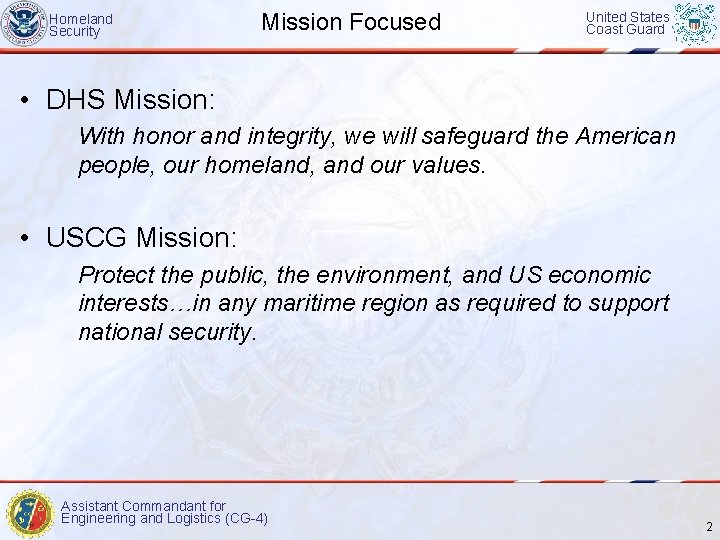 Homeland Security

Mission Focused

United States Coast Guard

• DHS Mission:

With honor and integrity, we will safeguard the American people, our homeland, and our values.

• USCG Mission:

Protect the public, the environment, and US economic interests…in any maritime region as required to support national security.

Assistant Commandant for Engineering and Logistics (CG-4)

2